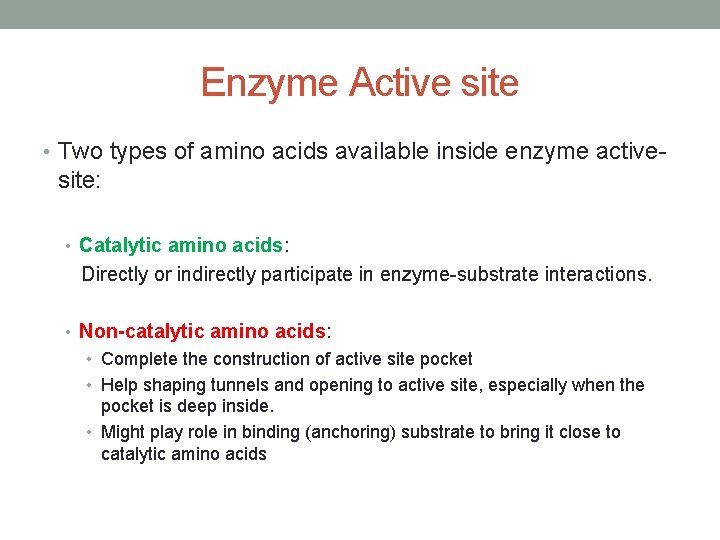 Enzyme Active site

• Two types of amino acids available inside enzyme active-site:

• Catalytic amino acids:
Directly or indirectly participate in enzyme-substrate interactions.

• Non-catalytic amino acids:
• Complete the construction of active site pocket
• Help shaping tunnels and opening to active site, especially when the pocket is deep inside.
• Might play role in binding (anchoring) substrate to bring it close to catalytic amino acids